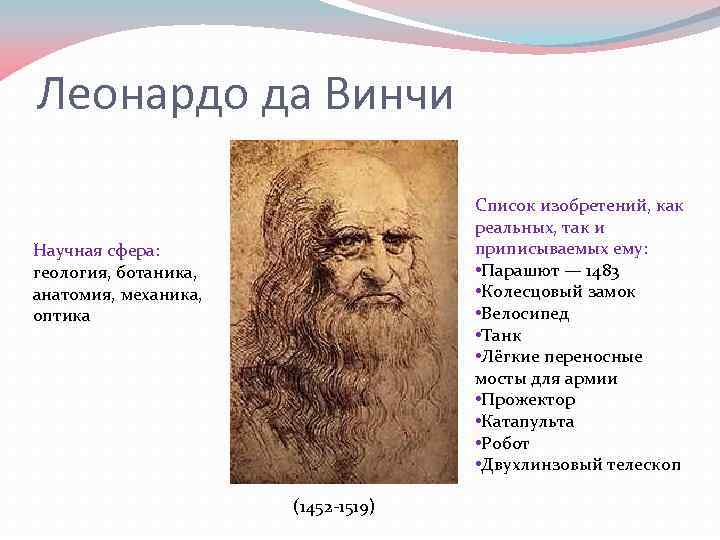 Леонардо да Винчи

Научная сфера:
геология, ботаника, анатомия, механика, оптика

(1452-1519)

Список изобретений, как реальных, так и приписываемых ему:
•Парашют — 1483
•Колесцовый замок
•Велосипед
•Танк
•Лёгкие переносные мосты для армии
•Прожектор
•Катапульта
•Робот
•Двухлинзовый телескоп